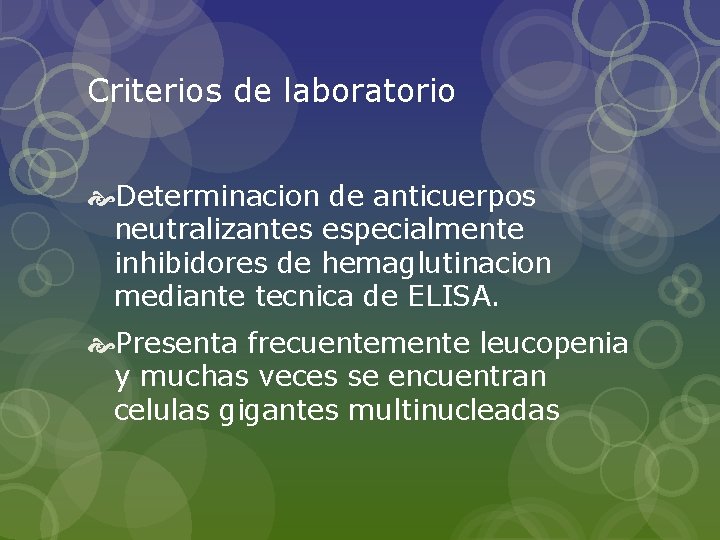 Criterios de laboratorio

Determinacion de anticuerpos neutralizantes especialmente inhibidores de hemaglutinacion mediante tecnica de ELISA.

Presenta frecuentemente leucopenia y muchas veces se encuentran celulas gigantes multinucleadas